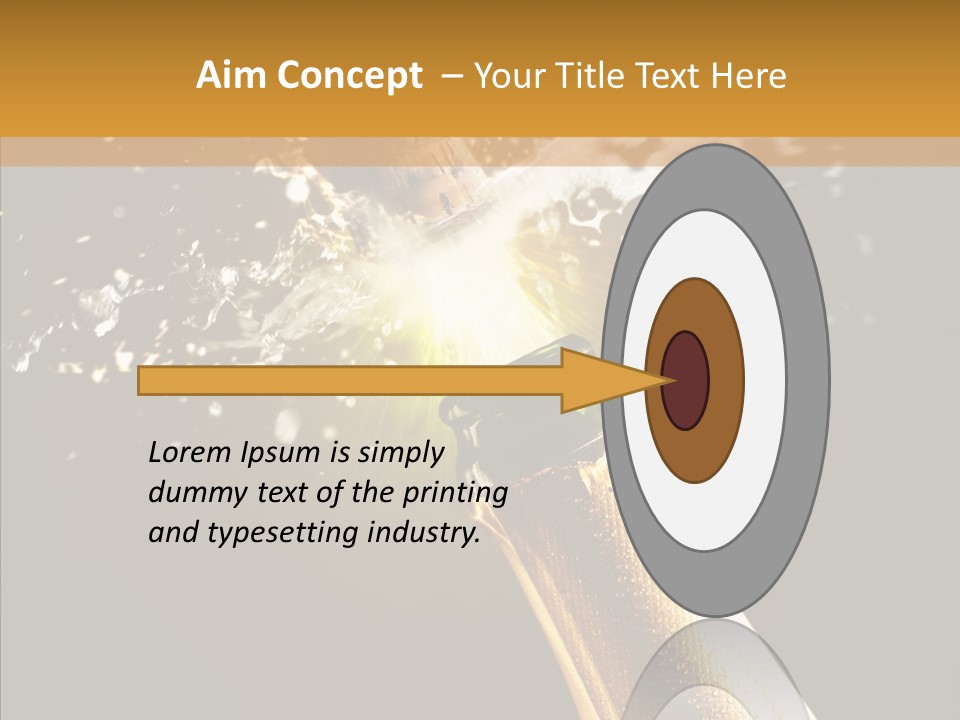 Aim Concept – Your Title Text Here

Lorem Ipsum is simply dummy text of the printing and typesetting industry.